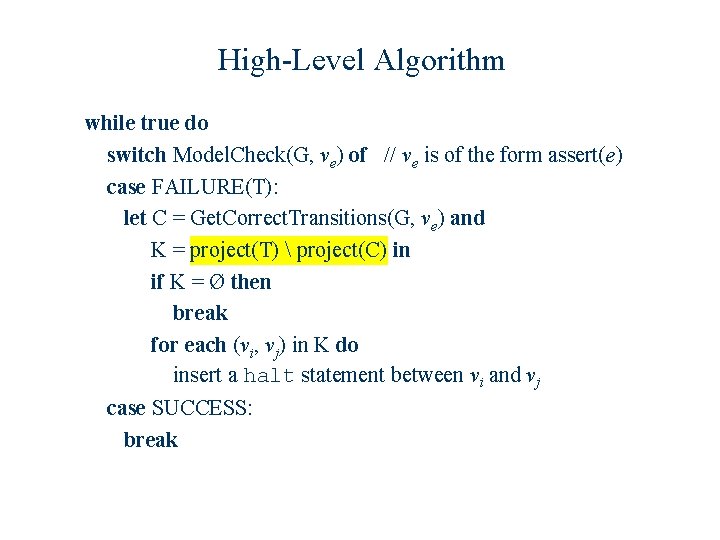 High-Level Algorithm

while true do
switch ModelCheck(G, $v_e$) of // $v_e$ is of the form assert($e$)
case FAILURE(T):
let C = GetCorrectTransitions(G, $v_e$) and
K = project(T) \ project(C) in
if K = Ø then
break
for each ($v_i$, $v_j$) in K do
insert a halt statement between $v_i$ and $v_j$
case SUCCESS:
break